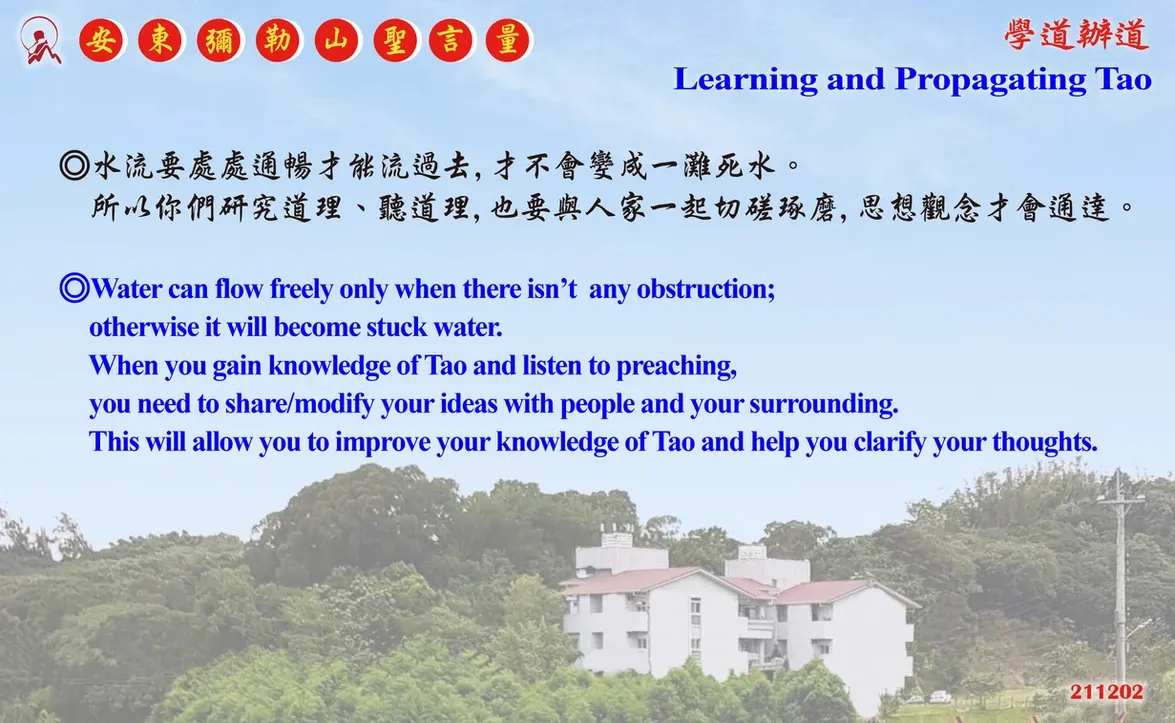 安東彌勒山聖言量

學道辦道
Learning and Propagating Tao

◎水流要處處通暢才能流過去，才不會變成一灘死水。
所以你們研究道理、聽道理，也要與人家一起切磋琢磨，思想觀念才會通達。

◎Water can flow freely only when there isn't any obstruction;
otherwise it will become stuck water.
When you gain knowledge of Tao and listen to preaching,
you need to share/modify your ideas with people and your surrounding.
This will allow you to improve your knowledge of Tao and help you clarify your thoughts.

211202